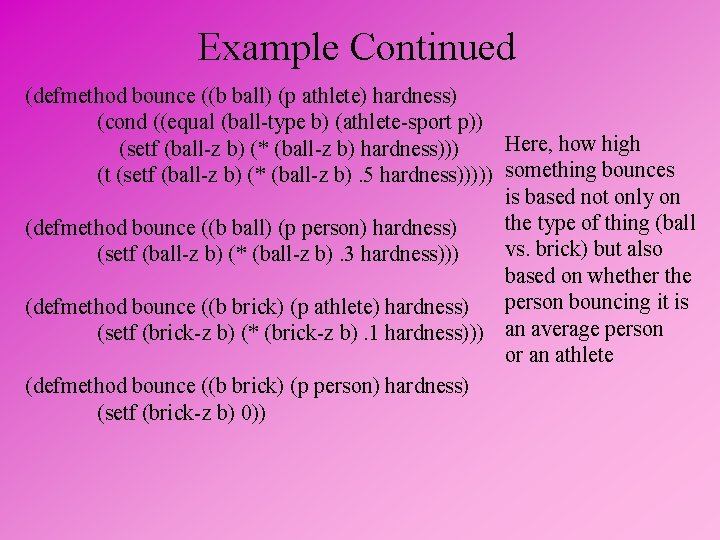 Example Continued

(defmethod bounce ((b ball) (p athlete) hardness)
(cond ((equal (ball-type b) (athlete-sport p))
(setf (ball-z b) (* (ball-z b) hardness)))
(t (setf (ball-z b) (* (ball-z b) .5 hardness)))))

(defmethod bounce ((b ball) (p person) hardness)
(setf (ball-z b) (* (ball-z b) .3 hardness)))

(defmethod bounce ((b brick) (p athlete) hardness)
(setf (brick-z b) (* (brick-z b) .1 hardness)))

(defmethod bounce ((b brick) (p person) hardness)
(setf (brick-z b) 0))

Here, how high something bounces is based not only on the type of thing (ball vs. brick) but also based on whether the person bouncing it is an average person or an athlete